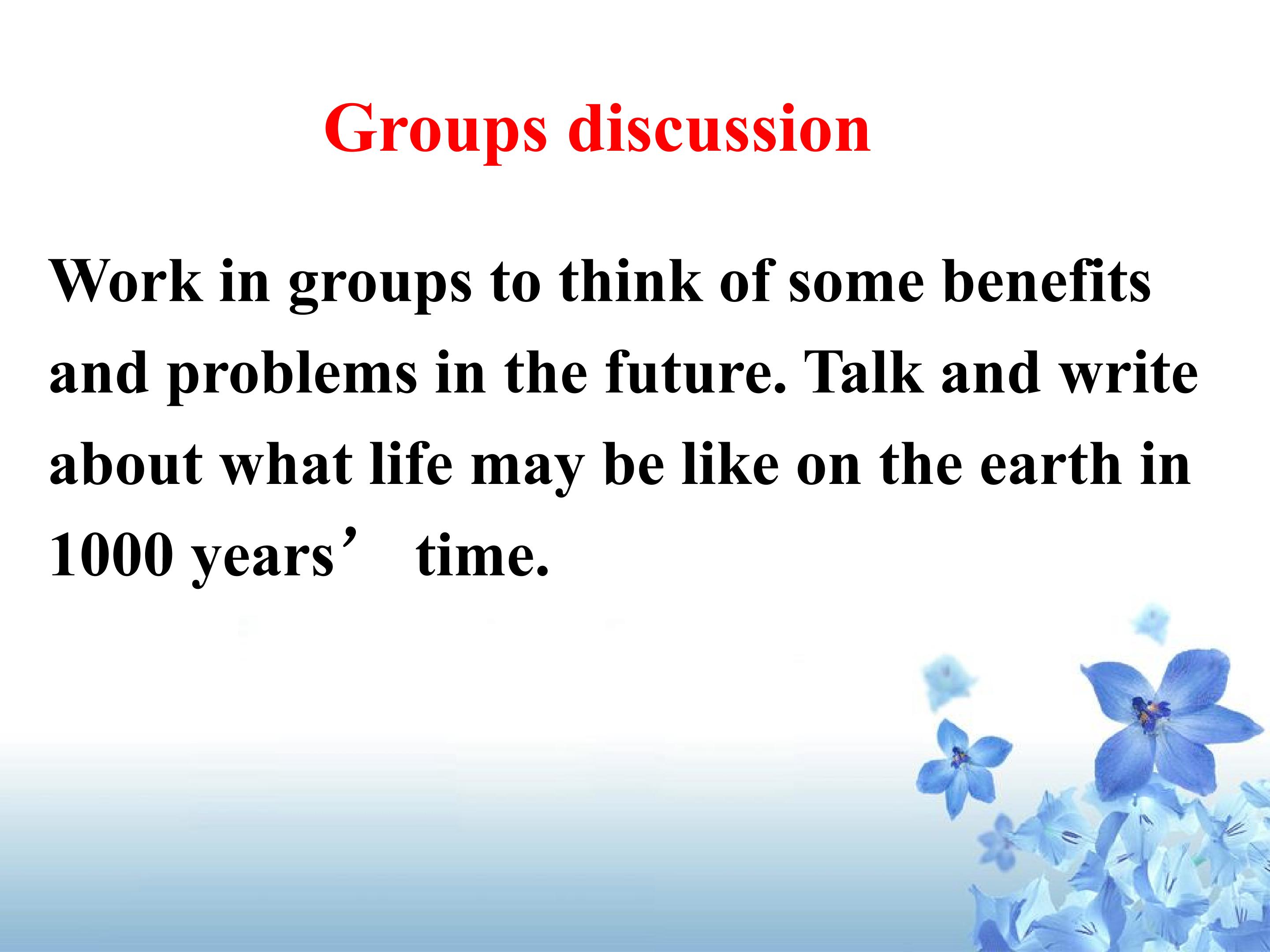 Groups discussion

Work in groups to think of some benefits and problems in the future. Talk and write about what life may be like on the earth in 1000 years’ time.